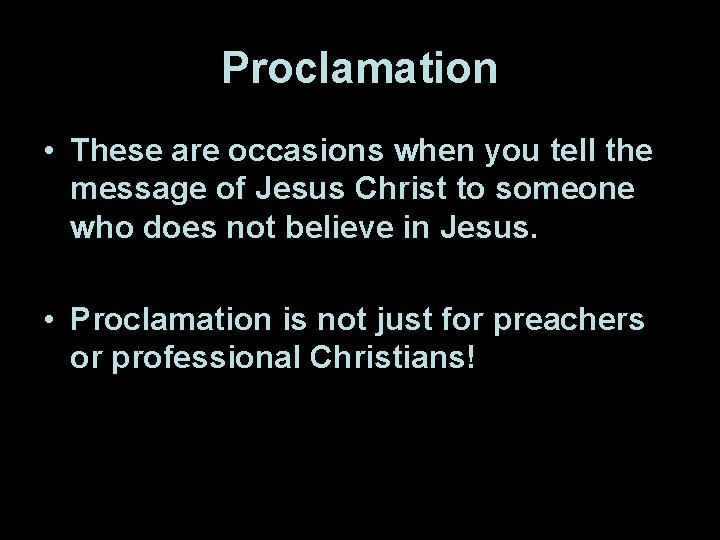 Proclamation

• These are occasions when you tell the message of Jesus Christ to someone who does not believe in Jesus.

• Proclamation is not just for preachers or professional Christians!